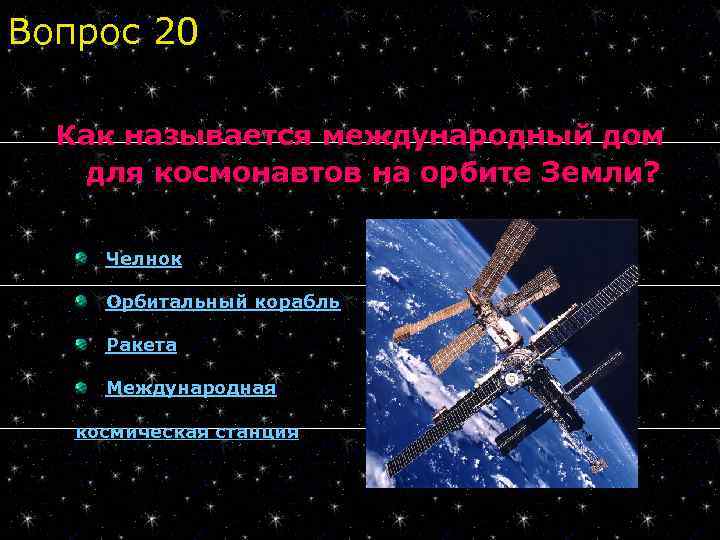 Вопрос 20

Как называется международный дом для космонавтов на орбите Земли?

Челнок

Орбитальный корабль

Ракета

Международная космическая станция